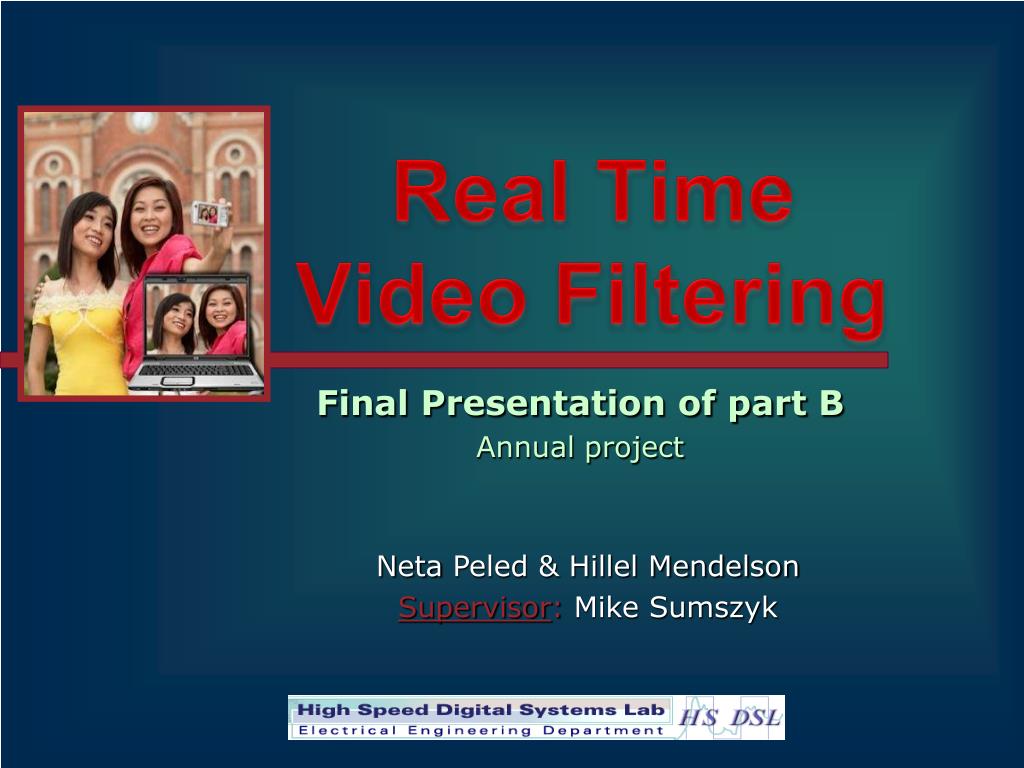 Real Time Video Filtering

Final Presentation of part B
Annual project

Neta Peled & Hillel Mendelson
Supervisor: Mike Sumszyk

High Speed Digital Systems Lab
Electrical Engineering Department
HS DSL